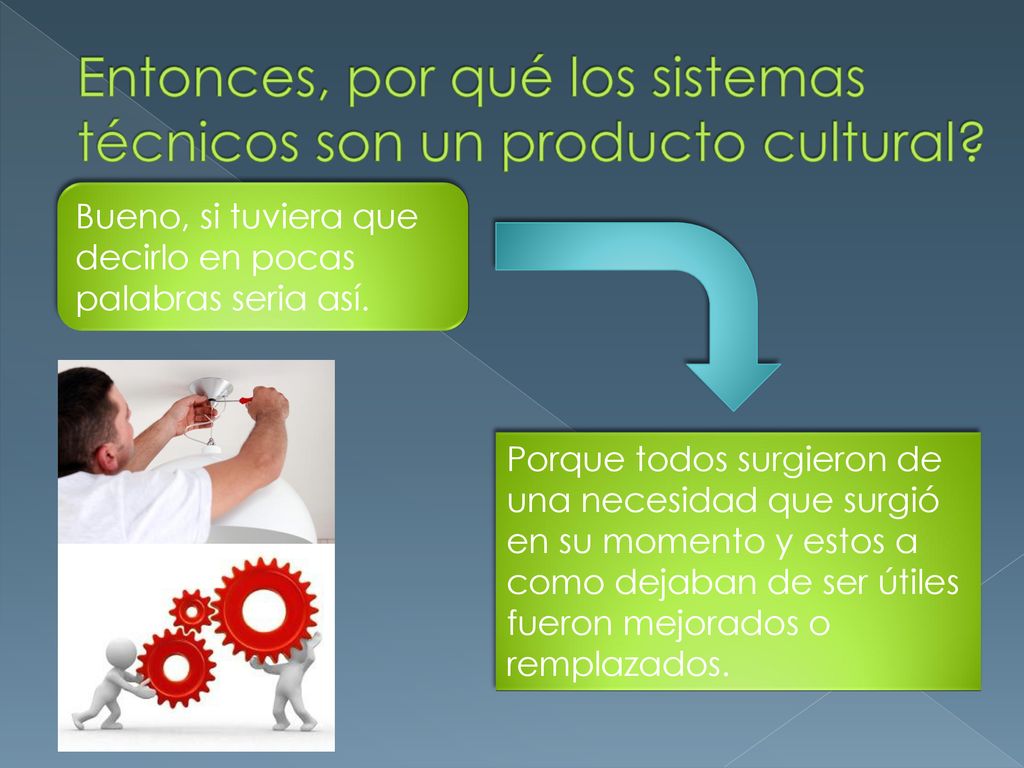 Entonces, por qué los sistemas técnicos son un producto cultural?

Bueno, si tuviera que decirlo en pocas palabras seria así.

Porque todos surgieron de una necesidad que surgió en su momento y estos a como dejaban de ser útiles fueron mejorados o remplazados.